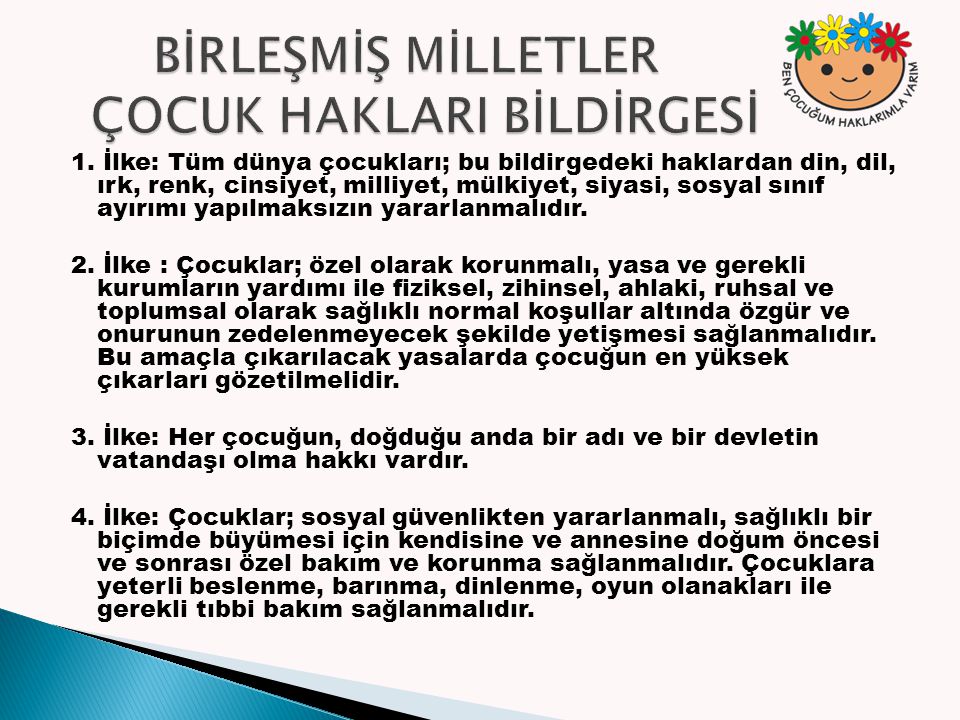 BİRLEŞMİŞ MİLLETLER ÇOCUK HAKLARI BİLDİRGESİ

BEN ÇOCUĞUM HAKLARIMLA VARIM

1. İlke: Tüm dünya çocukları; bu bildirgedeki haklardan din, dil, ırk, renk, cinsiyet, milliyet, mülkiyet, siyasi, sosyal sınıf ayırımı yapılmaksızın yararlanmalıdır.

2. İlke : Çocuklar; özel olarak korunmalı, yasa ve gerekli kurumların yardımı ile fiziksel, zihinsel, ahlaki, ruhsal ve toplumsal olarak sağlıklı normal koşullar altında özgür ve onurunun zedelenmeyecek şekilde yetişmesi sağlanmalıdır. Bu amaçla çıkarılacak yasalarda çocuğun en yüksek çıkarları gözetilmelidir.

3. İlke: Her çocuğun, doğduğu anda bir adı ve bir devletin vatandaşı olma hakkı vardır.

4. İlke: Çocuklar; sosyal güvenlikten yararlanmalı, sağlıklı bir biçimde büyümesi için kendisine ve annesine doğum öncesi ve sonrası özel bakım ve korunma sağlanmalıdır. Çocuklara yeterli beslenme, barınma, dinlenme, oyun olanakları ile gerekli tıbbi bakım sağlanmalıdır.